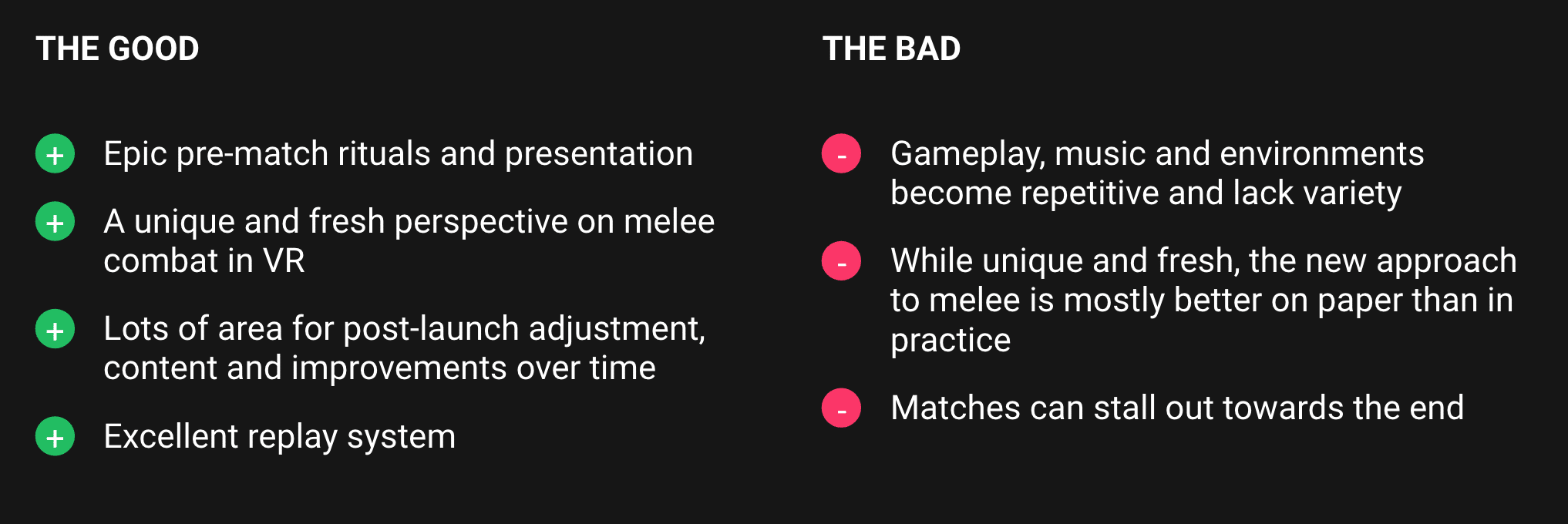 THE GOOD

+ Epic pre-match rituals and presentation

+ A unique and fresh perspective on melee combat in VR

+ Lots of area for post-launch adjustment, content and improvements over time

+ Excellent replay system

THE BAD

- Gameplay, music and environments become repetitive and lack variety

- While unique and fresh, the new approach to melee is mostly better on paper than in practice

- Matches can stall out towards the end